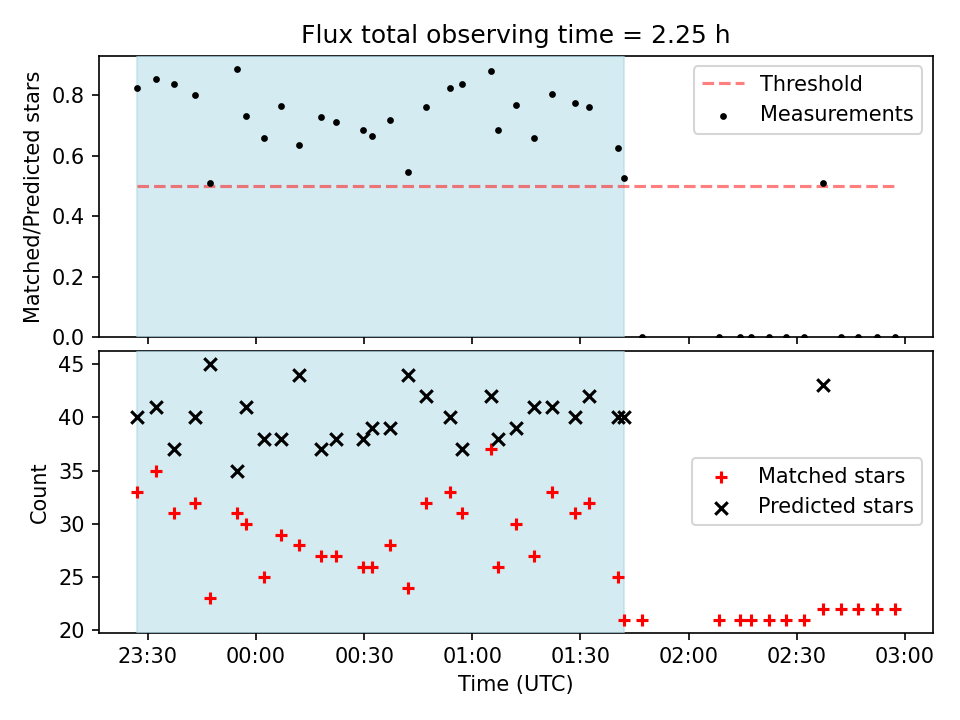 Flux total observing time = 2.25 h

Matched/Predicted stars

0.8
0.6
0.4
0.2
0.0

Threshold
Measurements

Count

45
40
35
30
25
20

Matched stars
Predicted stars

23:30
00:00
00:30
01:00
01:30
02:00
02:30
03:00

Time (UTC)